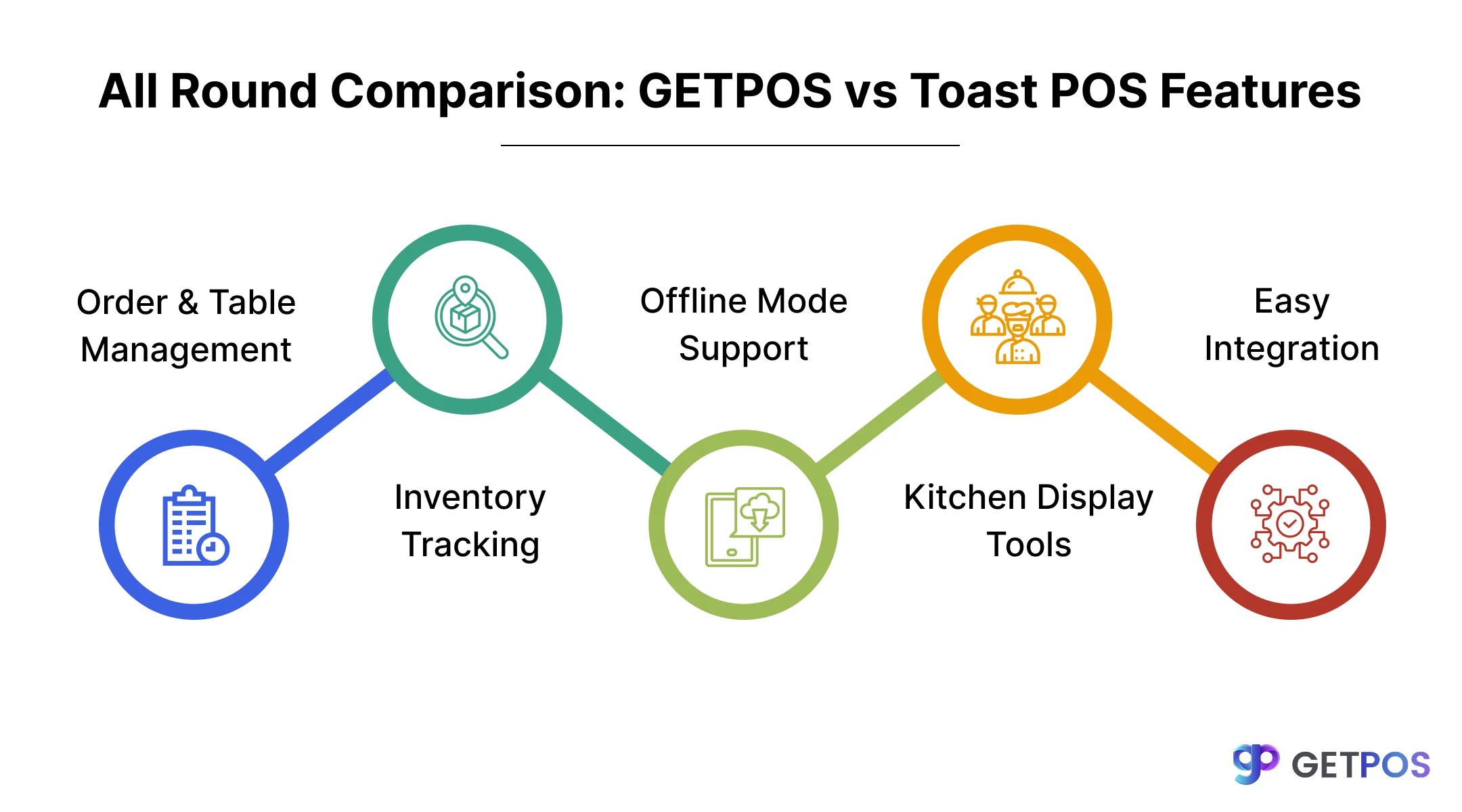 All Round Comparison: GETPOS vs Toast POS Features

Order & Table Management

Inventory Tracking

Offline Mode Support

Kitchen Display Tools

Easy Integration

GETPOS